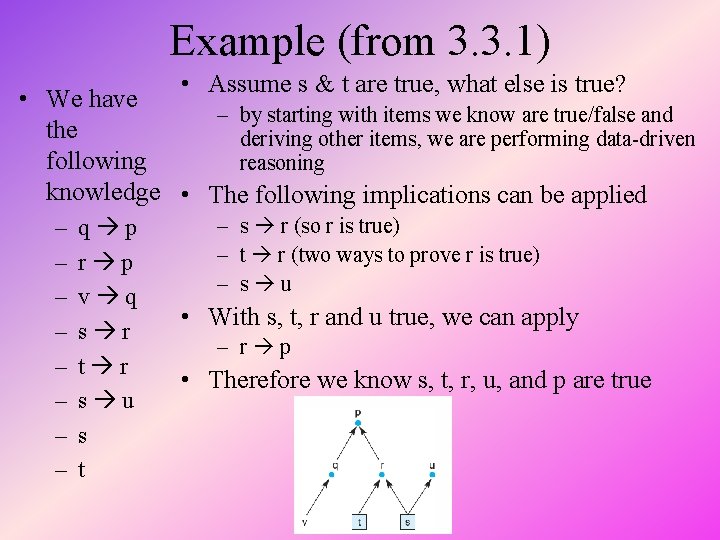 Example (from 3.3.1)

• We have the following knowledge
– q → p
– r → p
– v → q
– s → r
– t → r
– s → u
– s
– t

• Assume s & t are true, what else is true?
– by starting with items we know are true/false and deriving other items, we are performing data-driven reasoning
• The following implications can be applied
– s → r (so r is true)
– t → r (two ways to prove r is true)
– s → u
• With s, t, r and u true, we can apply
– r → p
• Therefore we know s, t, r, u, and p are true

p
q
r
u
v
t
s